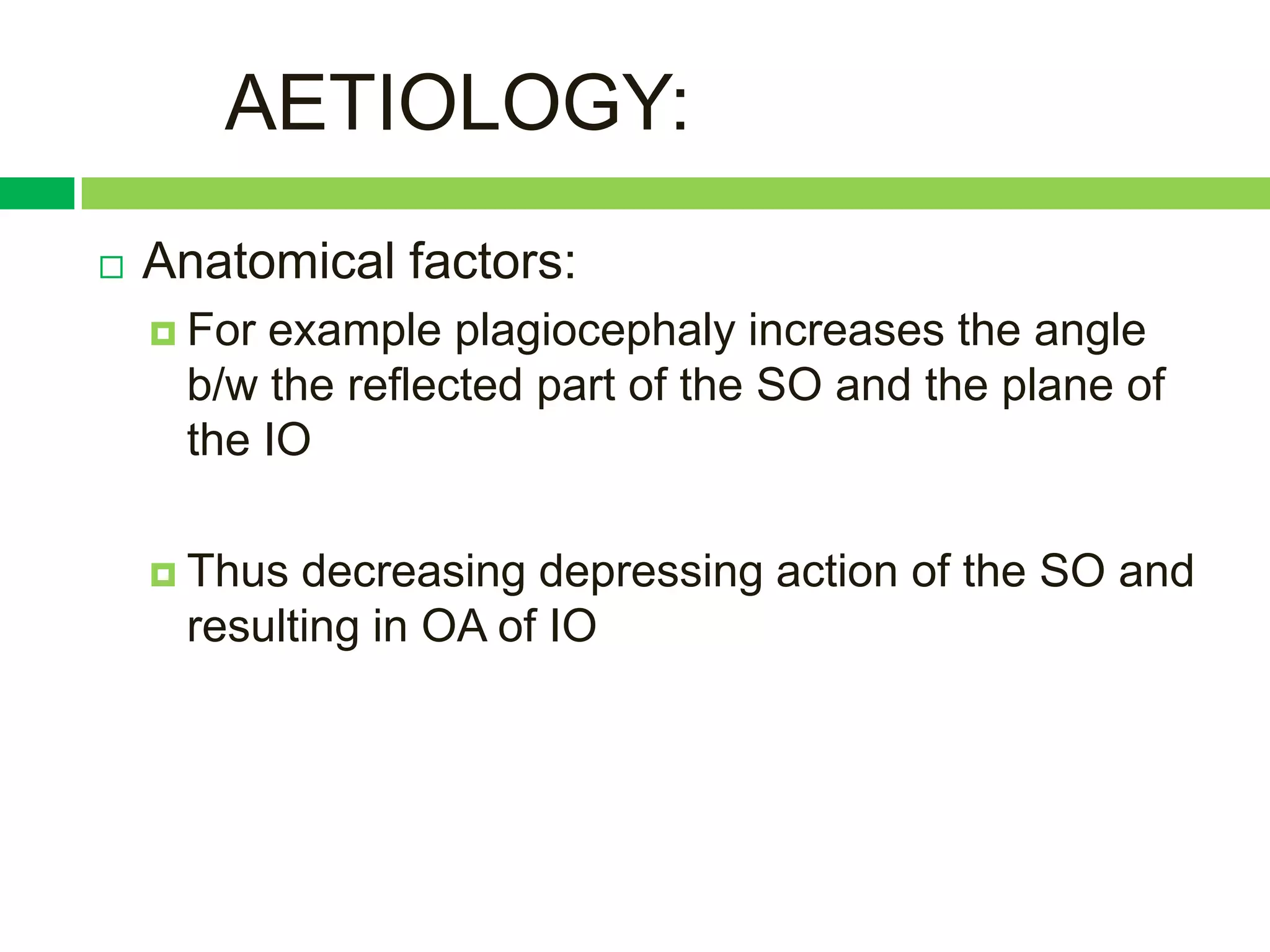 AETIOLOGY:

Anatomical factors:

For example plagiocephaly increases the angle b/w the reflected part of the SO and the plane of the IO

Thus decreasing depressing action of the SO and resulting in OA of IO